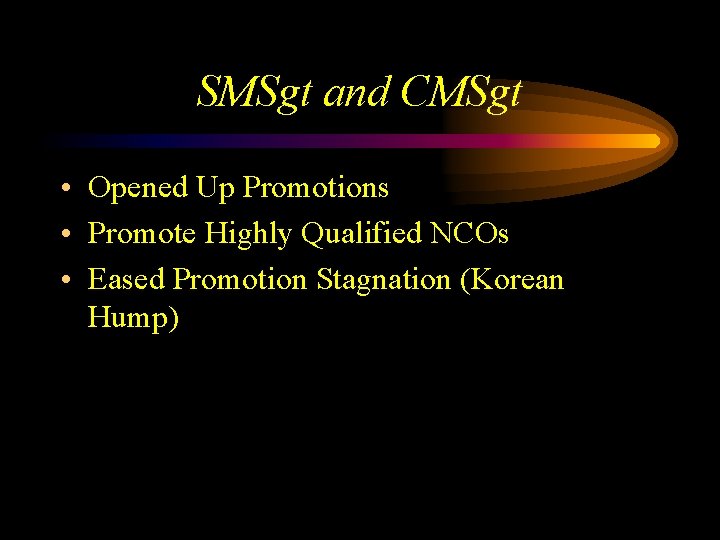 SMSgt and CMSgt

• Opened Up Promotions
• Promote Highly Qualified NCOs
• Eased Promotion Stagnation (Korean Hump)